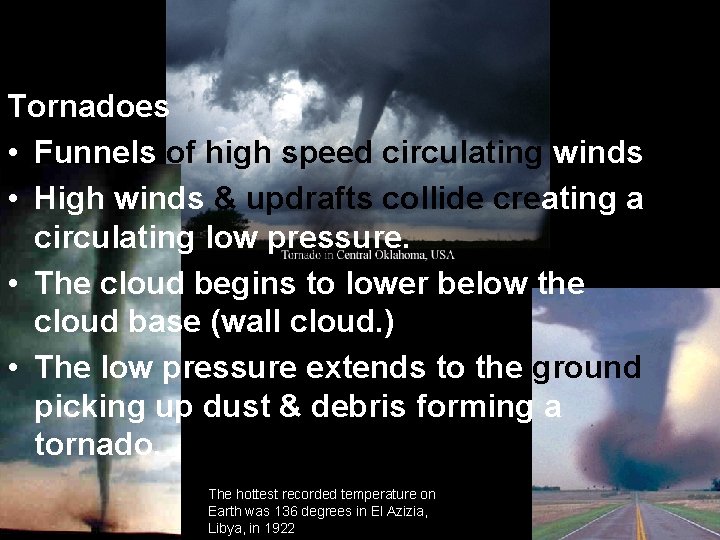 Tornadoes

• Funnels of high speed circulating winds

• High winds & updrafts collide creating a circulating low pressure.

Tornado in Central Oklahoma, USA

• The cloud begins to lower below the cloud base (wall cloud.)

• The low pressure extends to the ground picking up dust & debris forming a tornado.

The hottest recorded temperature on Earth was 136 degrees in El Azizia, Libya, in 1922